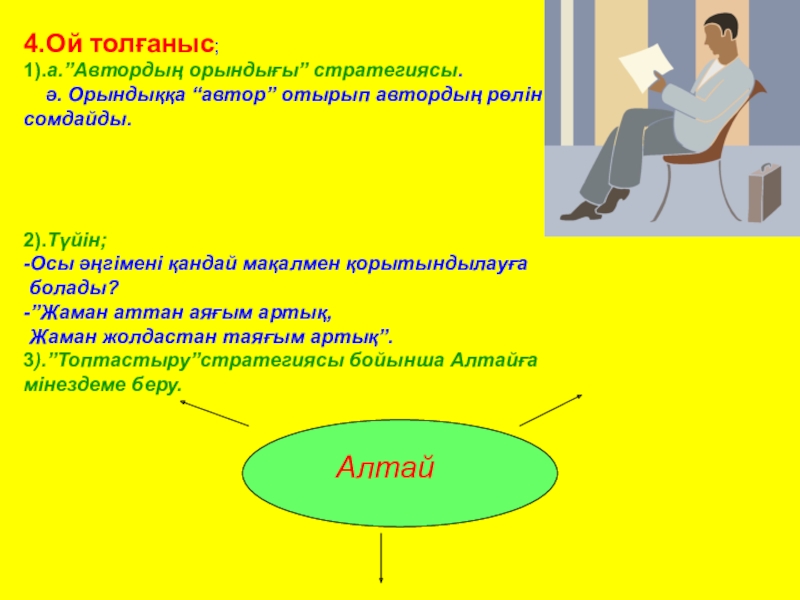 4.Ой толғаныс;
1).а.”Автордың орындығы” стратегиясы.
ә. Орындыққа “автор” отырып автордың рөлін сомдайды.

2).Түйін;
-Осы әңгімені қандай мақалмен қорытындылауға болады?
-”Жаман аттан аяғым артық,
Жаман жолдастан таяғым артық”.
3).”Топтастыру”стратегиясы бойынша Алтайға мінездеме беру.

Алтай